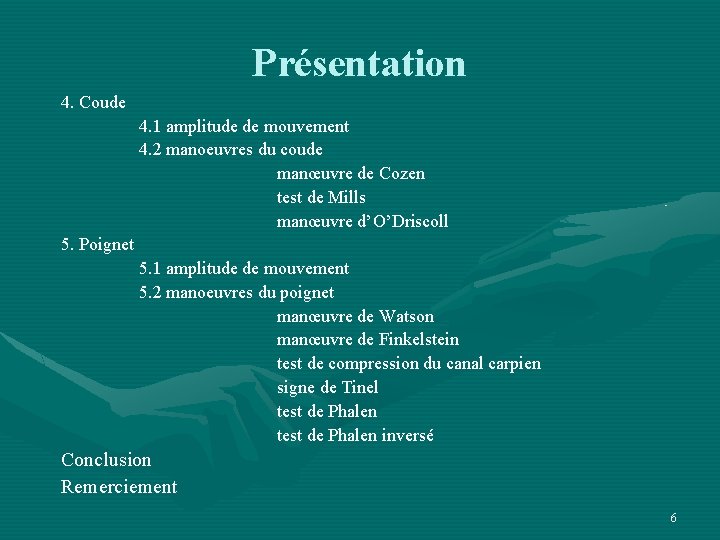 Présentation

4. Coude
4.1 amplitude de mouvement
4.2 manoeuvres du coude
manœuvre de Cozen
test de Mills
manœuvre d'O'Driscoll
5. Poignet
5.1 amplitude de mouvement
5.2 manoeuvres du poignet
manœuvre de Watson
manœuvre de Finkelstein
test de compression du canal carpien
signe de Tinel
test de Phalen
test de Phalen inversé
Conclusion
Remerciement

6